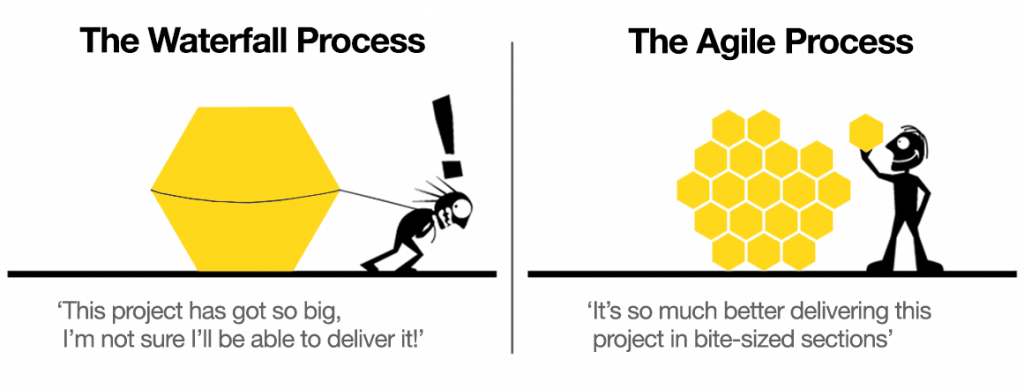 The Waterfall Process

!

'This project has got so big, I'm not sure I'll be able to deliver it!'

The Agile Process

'It's so much better delivering this project in bite-sized sections'